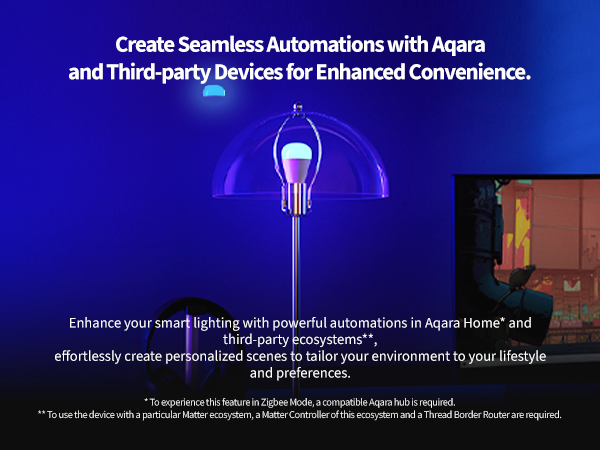 Create Seamless Automations with Aqara and Third-party Devices for Enhanced Convenience.

Enhance your smart lighting with powerful automations in Aqara Home* and third-party ecosystems**, effortlessly create personalized scenes to tailor your environment to your lifestyle and preferences.

* To experience this feature in Zigbee Mode, a compatible Aqara hub is required.
** To use the device with a particular Matter ecosystem, a Matter Controller of this ecosystem and a Thread Border Router are required.